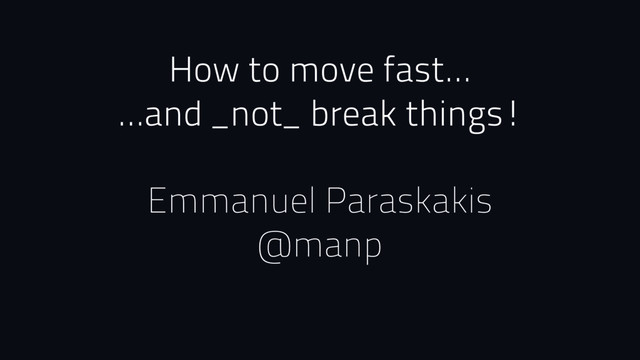 How to move fast...
...and _not_ break things !

Emmanuel Paraskakis
@manp